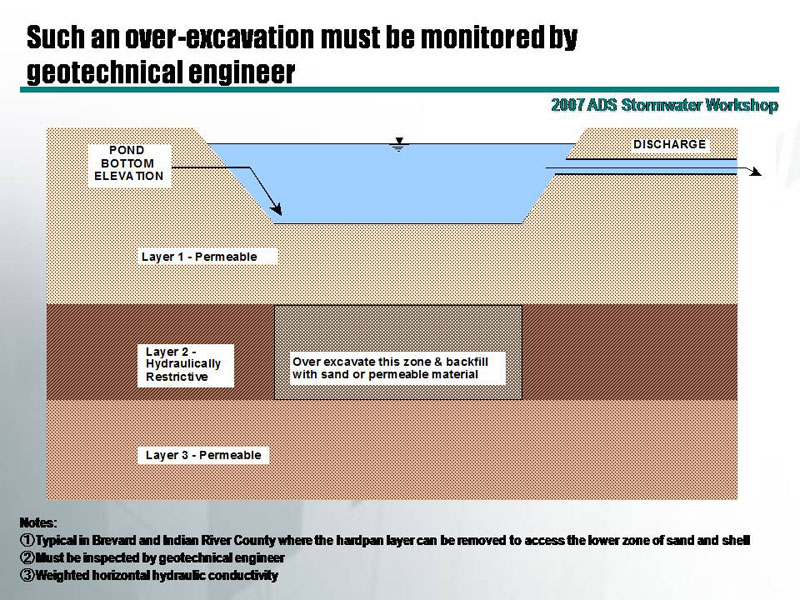 Such an over-excavation must be monitored by geotechnical engineer

2007 ADS Stormwater Workshop

POND BOTTOM ELEVATION

DISCHARGE

Layer 1 - Permeable

Layer 2 - Hydraulically Restrictive

Over excavate this zone & backfill with sand or permeable material

Layer 3 - Permeable

Notes:
①Typical in Brevard and Indian River County where the hardpan layer can be removed to access the lower zone of sand and shell
②Must be inspected by geotechnical engineer
③Weighted horizontal hydraulic conductivity